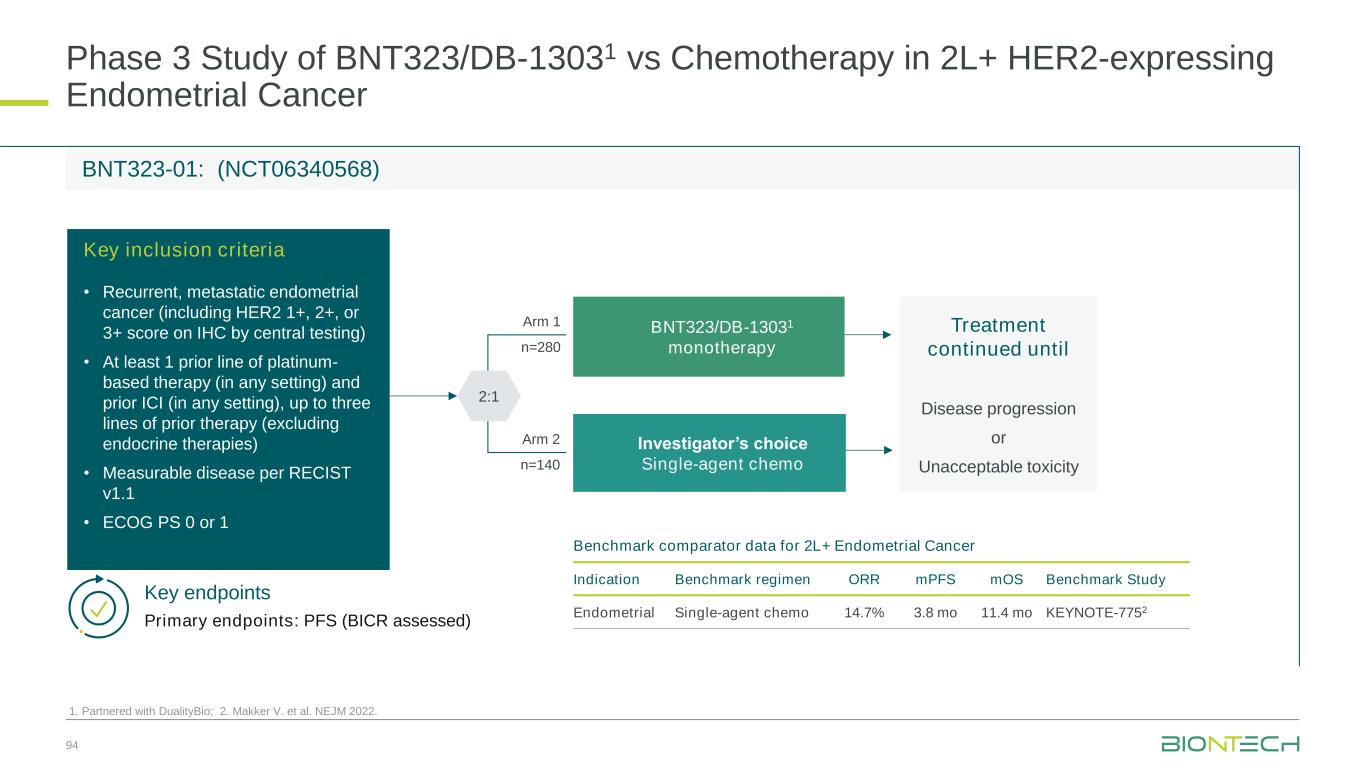 Phase 3 Study of BNT323/DB-1303$^1$ vs Chemotherapy in 2L+ HER2-expressing Endometrial Cancer

BNT323-01: (NCT06340568)

Key inclusion criteria

• Recurrent, metastatic endometrial cancer (including HER2 1+, 2+, or 3+ score on IHC by central testing)

• At least 1 prior line of platinum-based therapy (in any setting) and prior ICI (in any setting), up to three lines of prior therapy (excluding endocrine therapies)

• Measurable disease per RECIST v1.1

• ECOG PS 0 or 1

2:1

Arm 1
n=280

BNT323/DB-1303$^1$ monotherapy

Arm 2
n=140

Investigator's choice
Single-agent chemo

Treatment continued until

Disease progression
or
Unacceptable toxicity

Key endpoints
Primary endpoints: PFS (BICR assessed)

Benchmark comparator data for 2L+ Endometrial Cancer

| Indication | Benchmark regimen | ORR | mPFS | mOS | Benchmark Study |
|---|---|---|---|---|---|
| Endometrial | Single-agent chemo | 14.7% | 3.8 mo | 11.4 mo | KEYNOTE-775$^2$ |

1. Partnered with DualityBio; 2. Makker V. et al. NEJM 2022.

94

BIONTECH